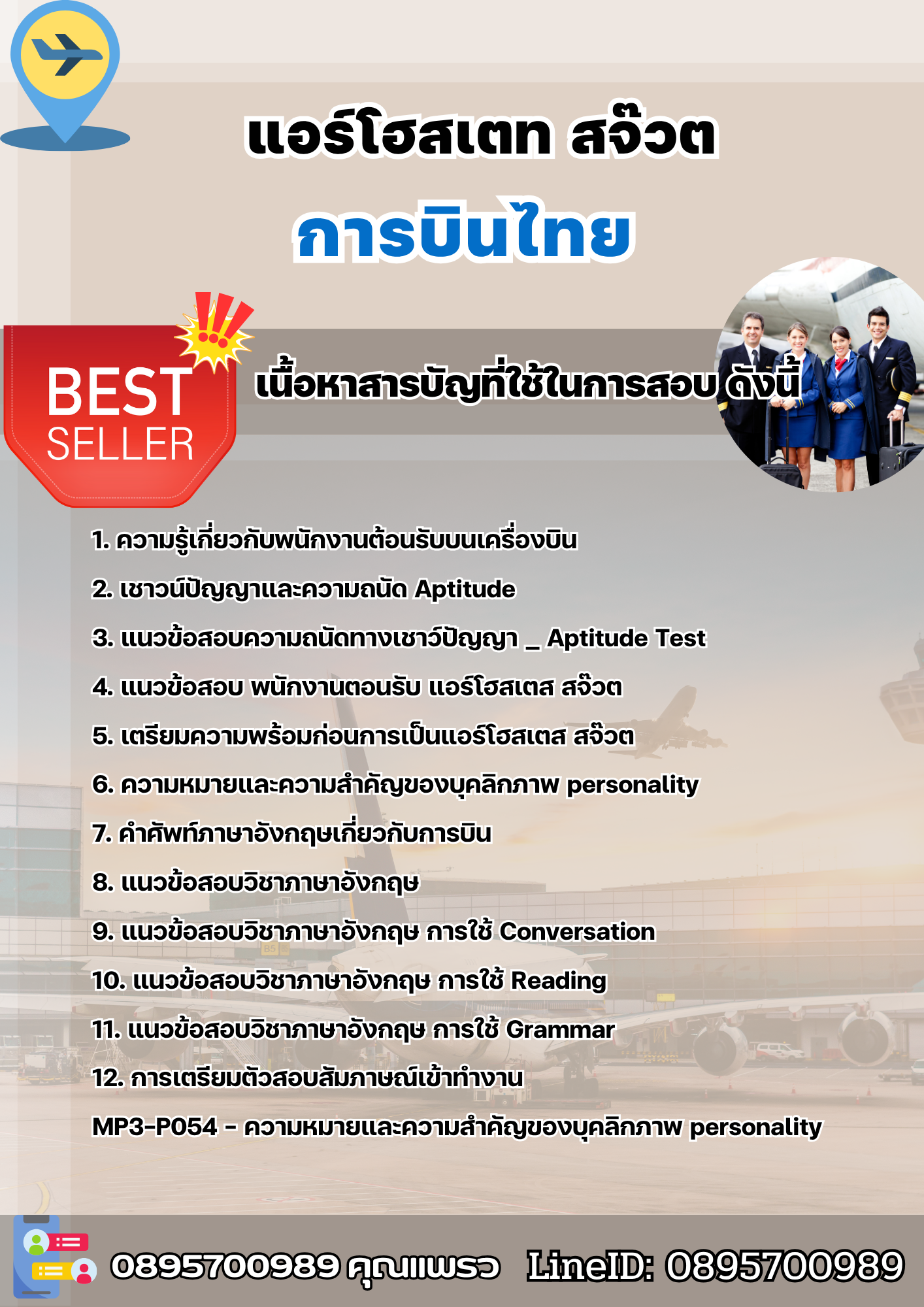 แอร์โฮสเตท สจ๊วต

การบินไทย

BEST SELLER

เนื้อหาสารบัญที่ใช้ในการสอบ ดังนี้

1. ความรู้เกี่ยวกับพนักงานต้อนรับบนเครื่องบิน
2. เชาวน์ปัญญาและความถนัด Aptitude
3. แนวข้อสอบความถนัดทางเชาว์ปัญญา _ Aptitude Test
4. แนวข้อสอบ พนักงานตอนรับ แอร์โฮสเตส สจ๊วต
5. เตรียมความพร้อมก่อนการเป็นแอร์โฮสเตส สจ๊วต
6. ความหมายและความสำคัญของบุคลิกภาพ personality
7. คำศัพท์ภาษาอังกฤษเกี่ยวกับการบิน
8. แนวข้อสอบวิชาภาษาอังกฤษ
9. แนวข้อสอบวิชาภาษาอังกฤษ การใช้ Conversation
10. แนวข้อสอบวิชาภาษาอังกฤษ การใช้ Reading
11. แนวข้อสอบวิชาภาษาอังกฤษ การใช้ Grammar
12. การเตรียมตัวสอบสัมภาษณ์เข้าทำงาน
MP3-P054 - ความหมายและความสำคัญของบุคลิกภาพ personality

0895700989 คุณแพรว LineID: 0895700989